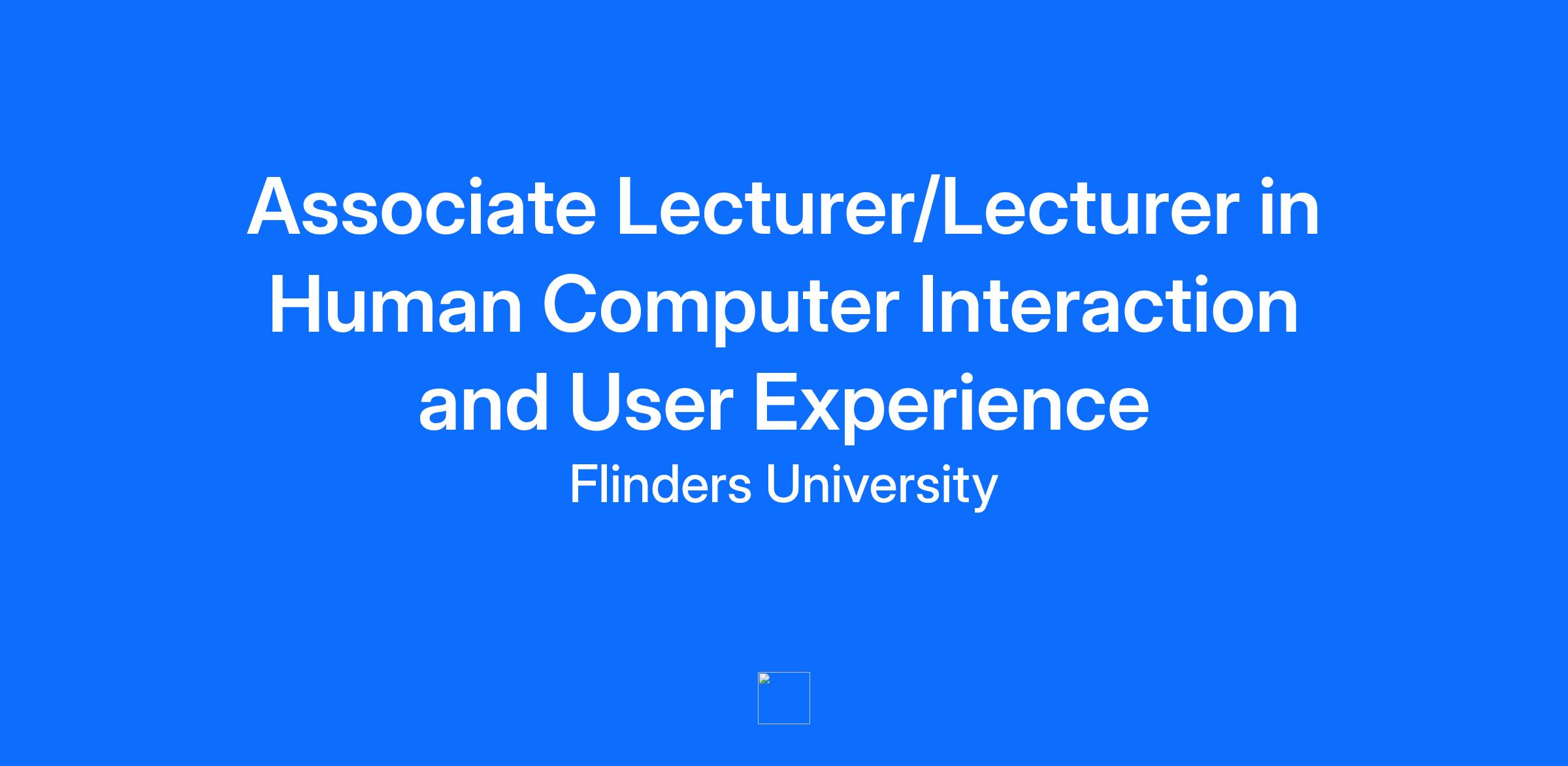 Associate Lecturer/Lecturer in Human Computer Interaction and User Experience

Flinders University